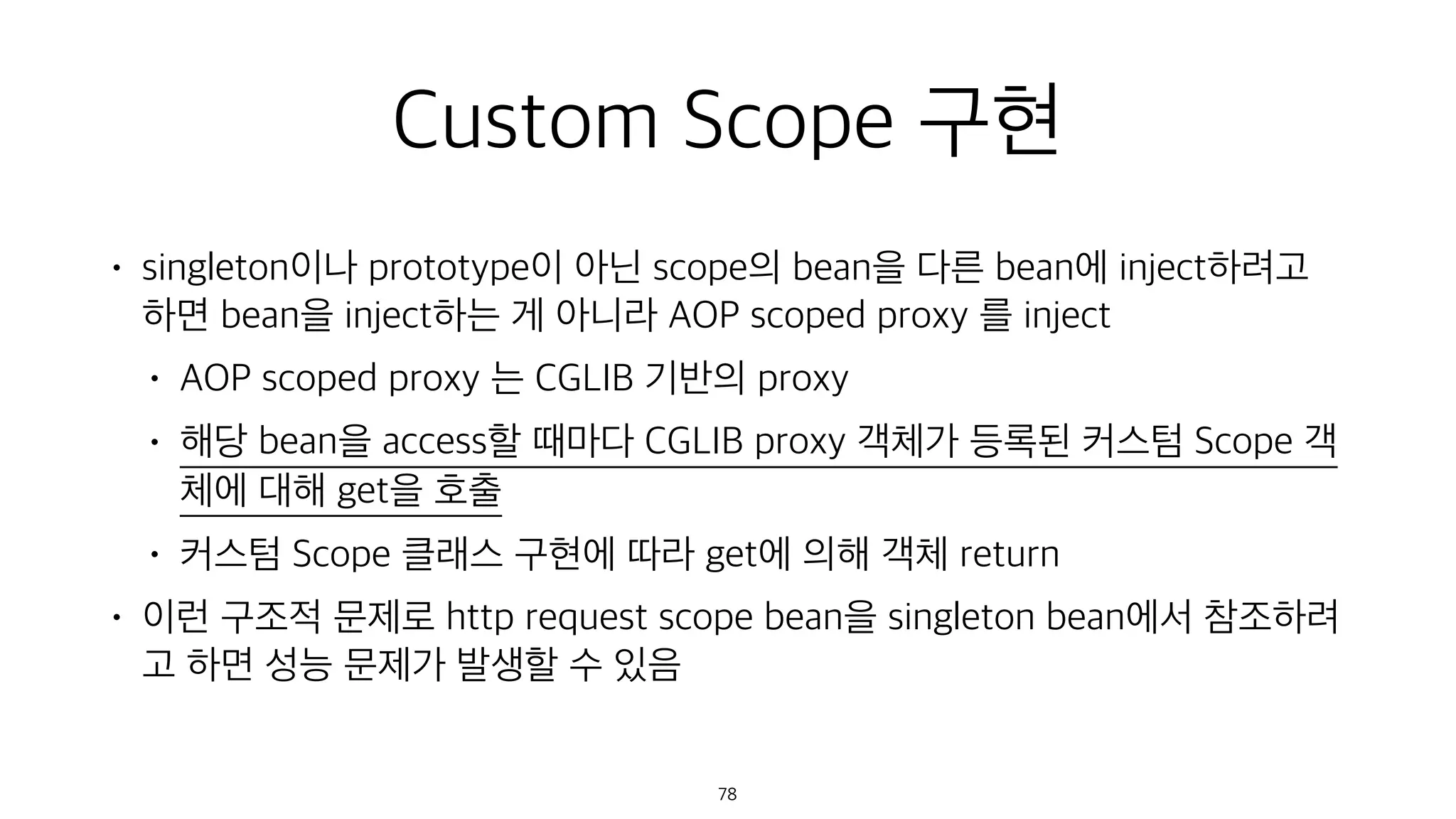 Custom Scope 구현

• singleton이나 prototype이 아닌 scope의 bean을 다른 bean에 inject하려고 하면 bean을 inject하는 게 아니라 AOP scoped proxy 를 inject

• AOP scoped proxy 는 CGLIB 기반의 proxy

• 해당 bean을 access할 때마다 CGLIB proxy 객체가 등록된 커스텀 Scope 객체에 대해 get을 호출

• 커스텀 Scope 클래스 구현에 따라 get에 의해 객체 return

• 이런 구조적 문제로 http request scope bean을 singleton bean에서 참조하려고 하면 성능 문제가 발생할 수 있음

78